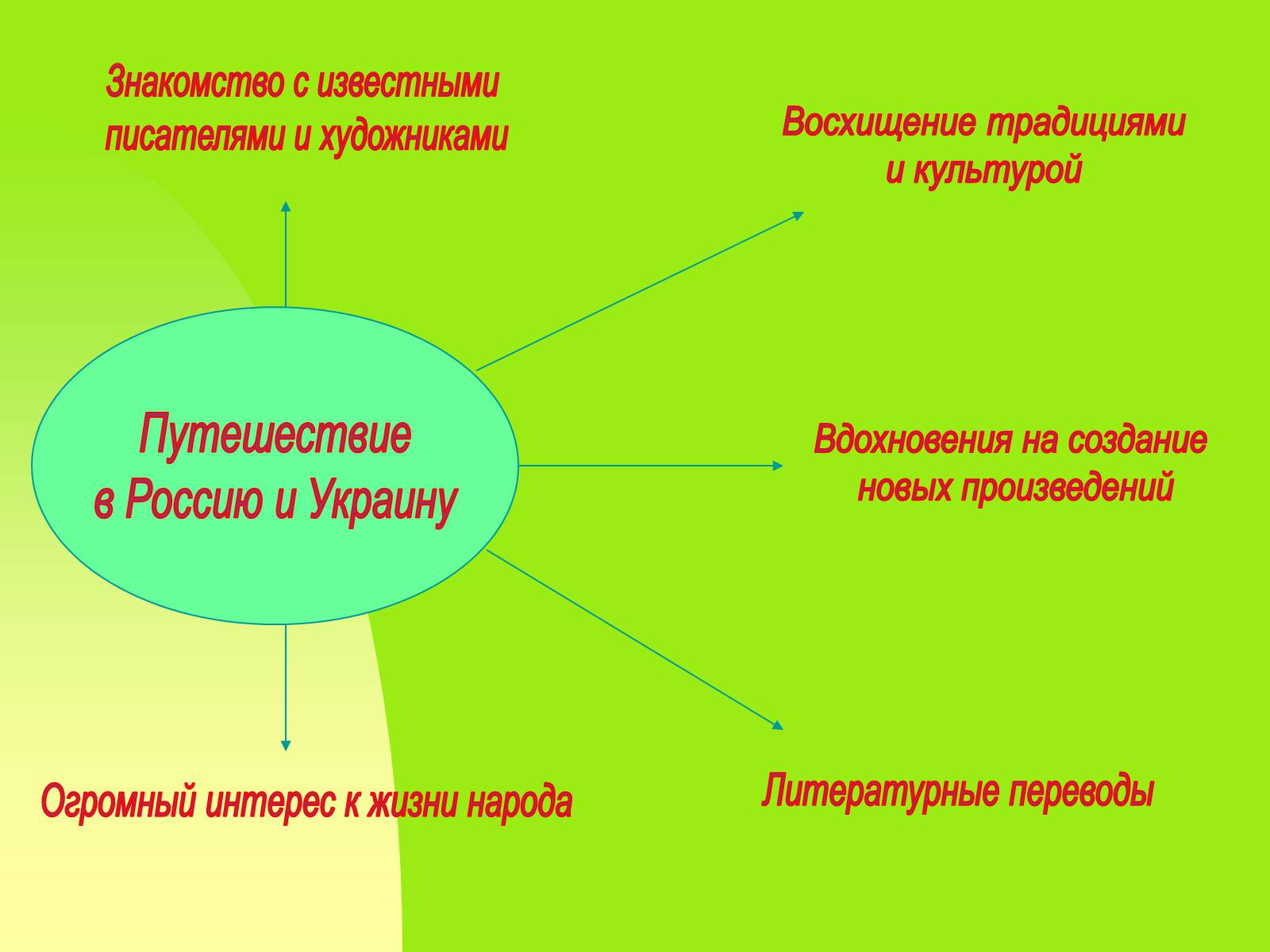 Знакомство с известными писателями и художниками

Восхищение традициями и культурой

Путешествие в Россию и Украину

Вдохновения на создание новых произведений

Огромный интерес к жизни народа

Литературные переводы